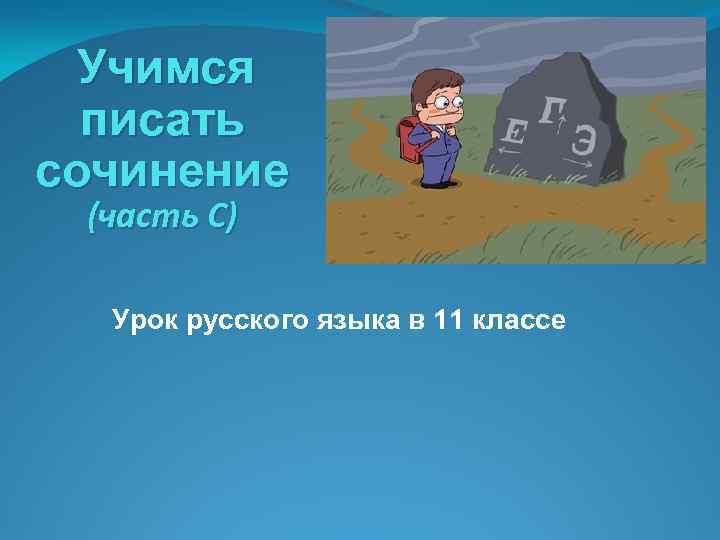 Учимся писать сочинение
(часть С)

Е Г Э

Урок русского языка в 11 классе